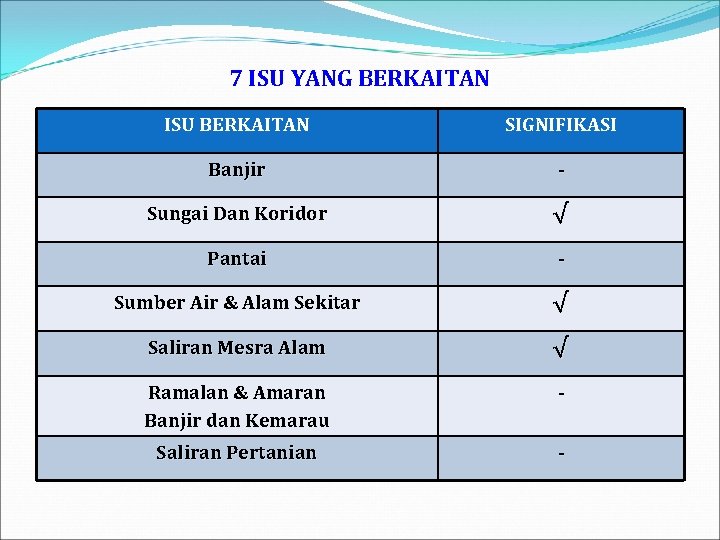 7 ISU YANG BERKAITAN

| ISU BERKAITAN | SIGNIFIKASI |
|---|---|
| Banjir | - |
| Sungai Dan Koridor | √ |
| Pantai | - |
| Sumber Air & Alam Sekitar | √ |
| Saliran Mesra Alam | √ |
| Ramalan & Amaran Banjir dan Kemarau | - |
| Saliran Pertanian | - |